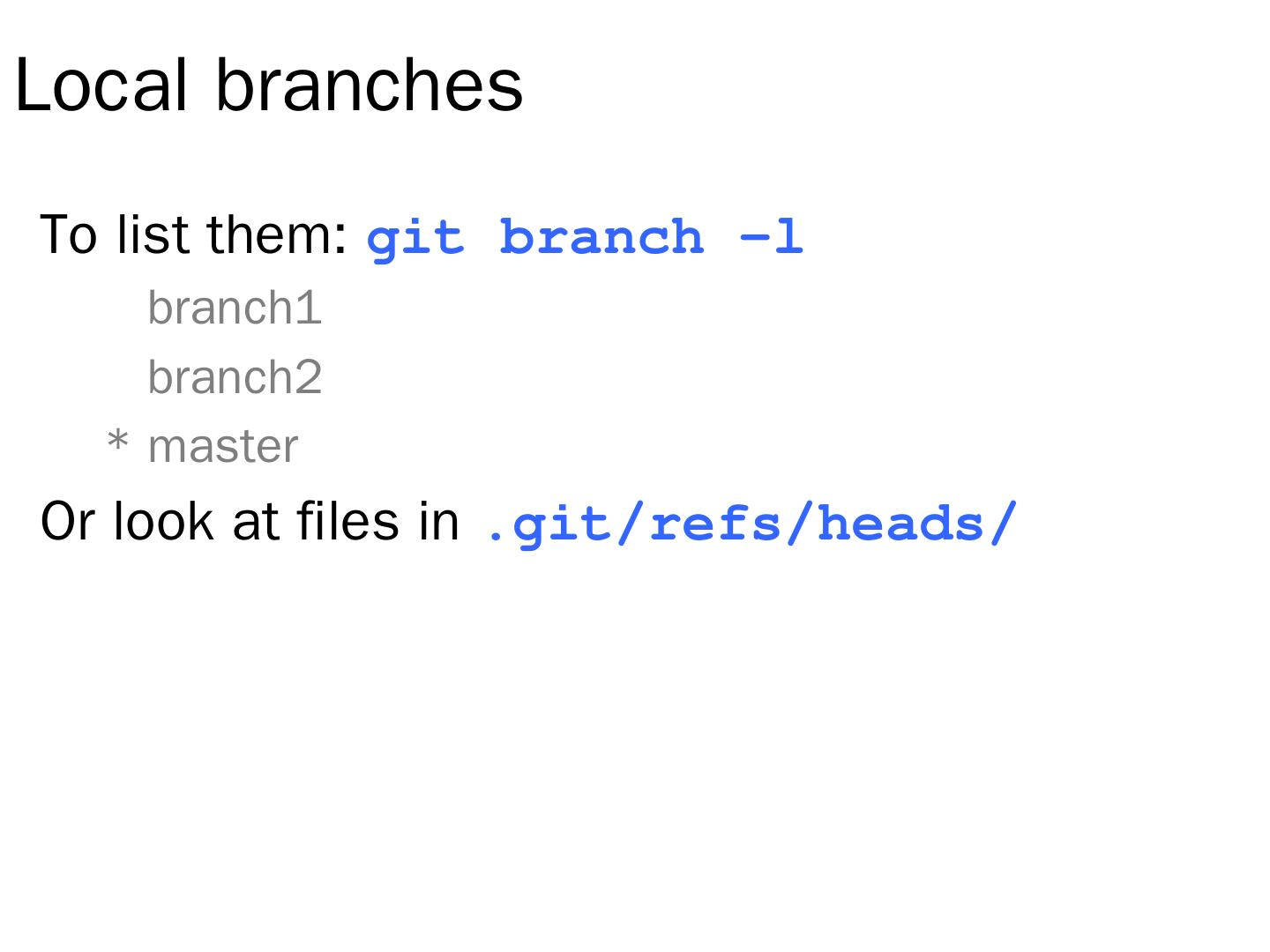 Local branches

To list them: git branch –l

branch1

branch2

* master

Or look at files in .git/refs/heads/